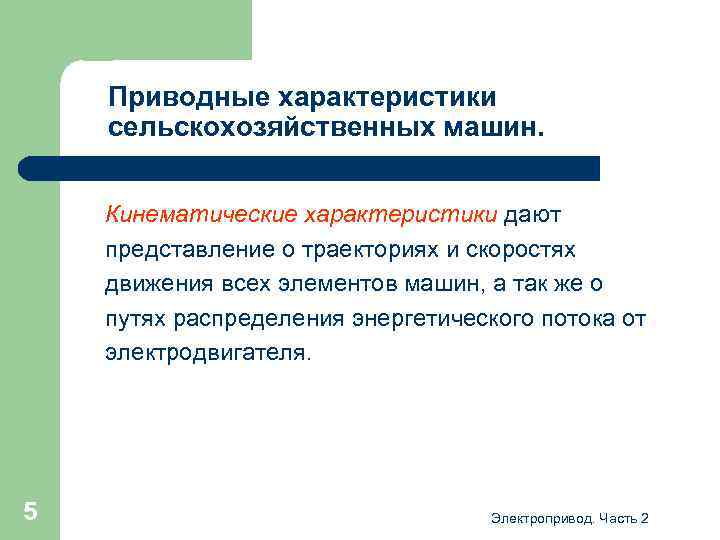 Приводные характеристики сельскохозяйственных машин.

Кинематические характеристики дают представление о траекториях и скоростях движения всех элементов машин, а так же о путях распределения энергетического потока от электродвигателя.

5

Электропривод. Часть 2